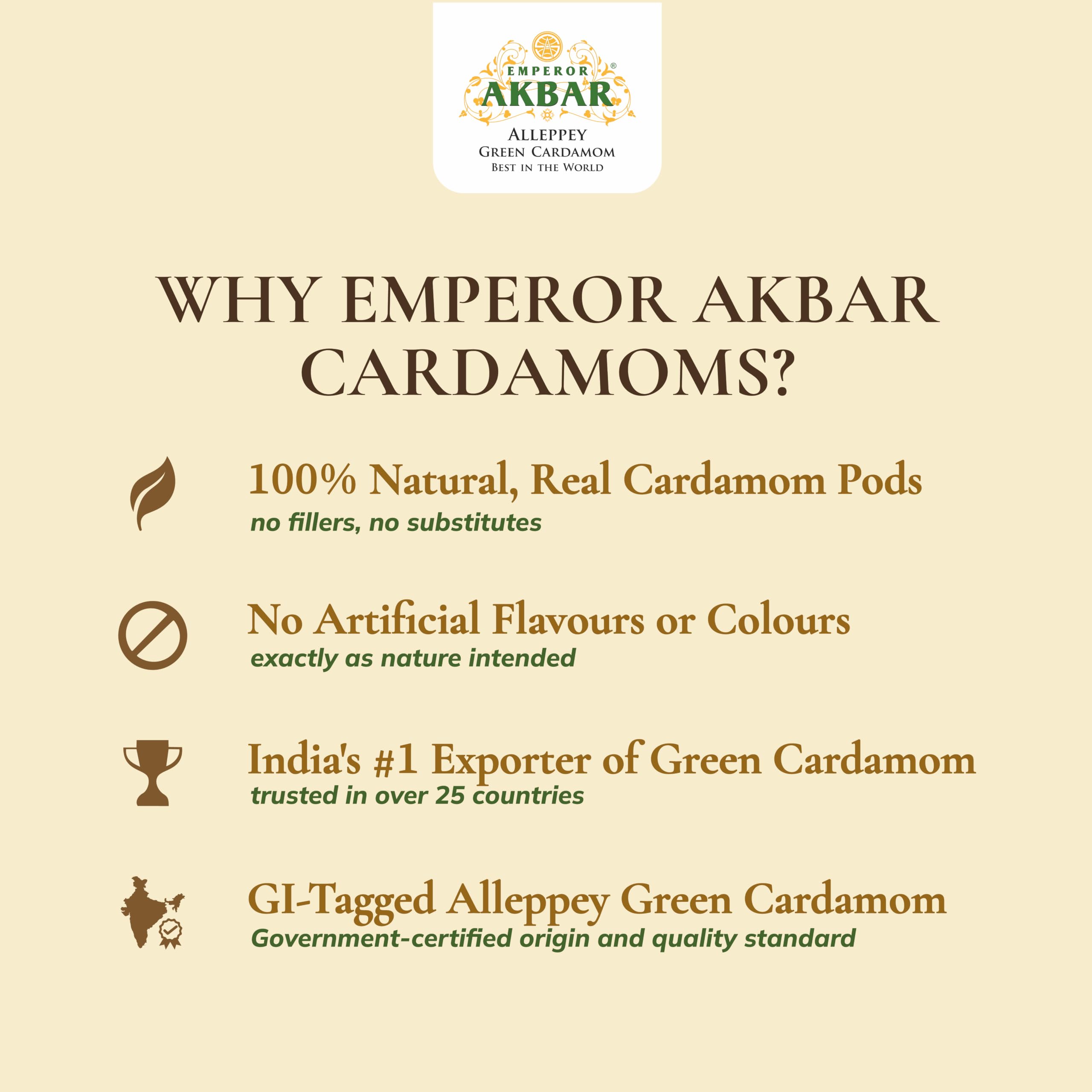 EMPEROR®
AKBAR
ALLEPPEY
GREEN CARDAMOM
BEST IN THE WORLD

WHY EMPEROR AKBAR CARDAMOMS?

100% Natural, Real Cardamom Pods
no fillers, no substitutes

No Artificial Flavours or Colours
exactly as nature intended

India's #1 Exporter of Green Cardamom
trusted in over 25 countries

GI-Tagged Alleppey Green Cardamom
Government-certified origin and quality standard